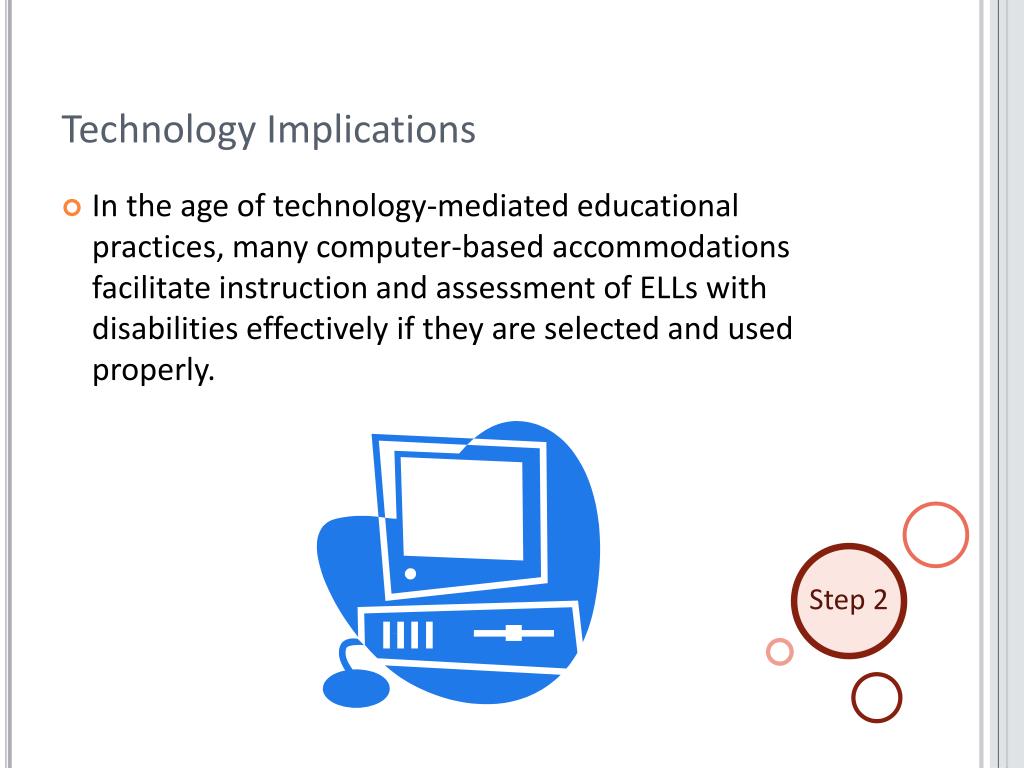 Technology Implications

In the age of technology-mediated educational practices, many computer-based accommodations facilitate instruction and assessment of ELLs with disabilities effectively if they are selected and used properly.

Step 2